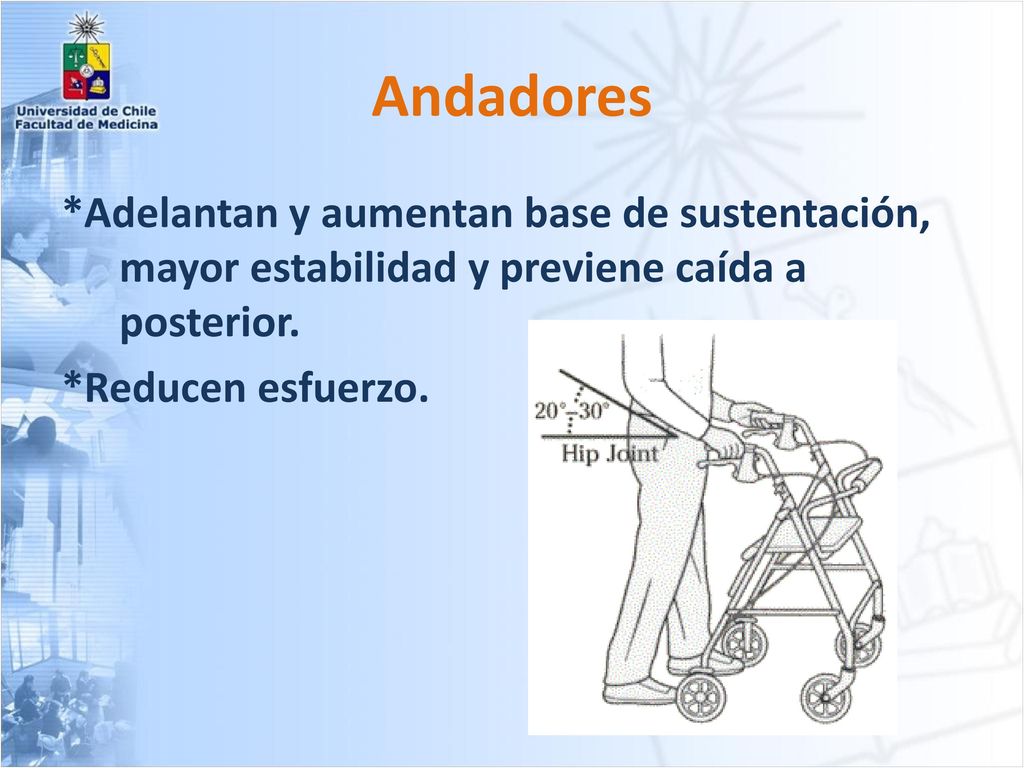 Universidad de Chile
Facultad de Medicina

Andadores

*Adelantan y aumentan base de sustentación, mayor estabilidad y previene caída a posterior.

*Reducen esfuerzo.

20°-30°
Hip Joint